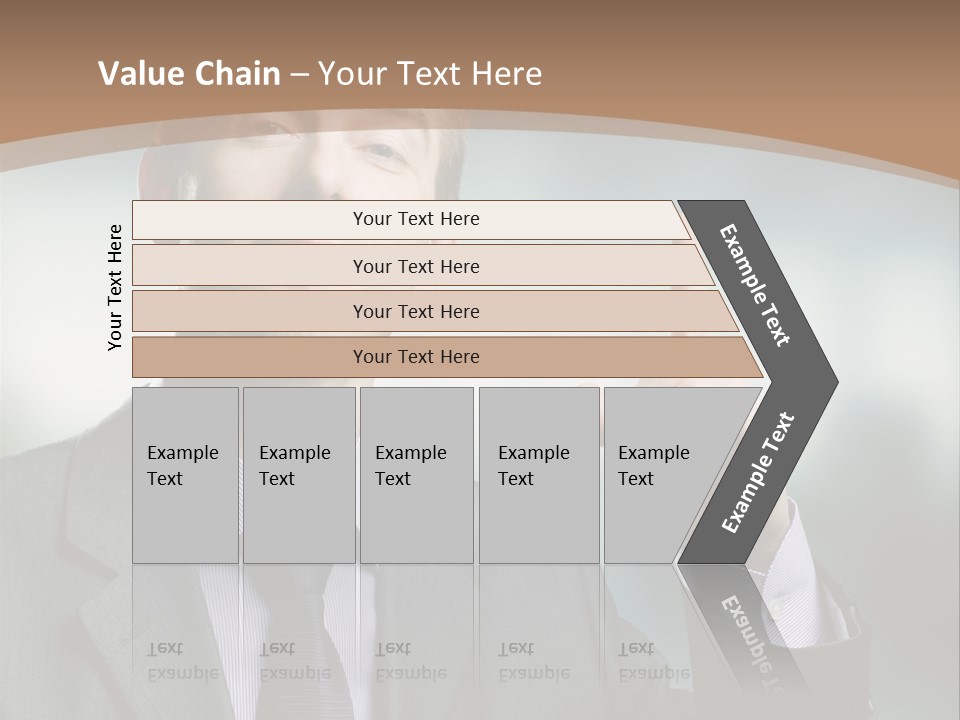 Value Chain – Your Text Here

Your Text Here

Your Text Here

Your Text Here

Your Text Here

Your Text Here

Example Text

Example Text

Example Text

Example Text

Example Text

Example Text

Example Text